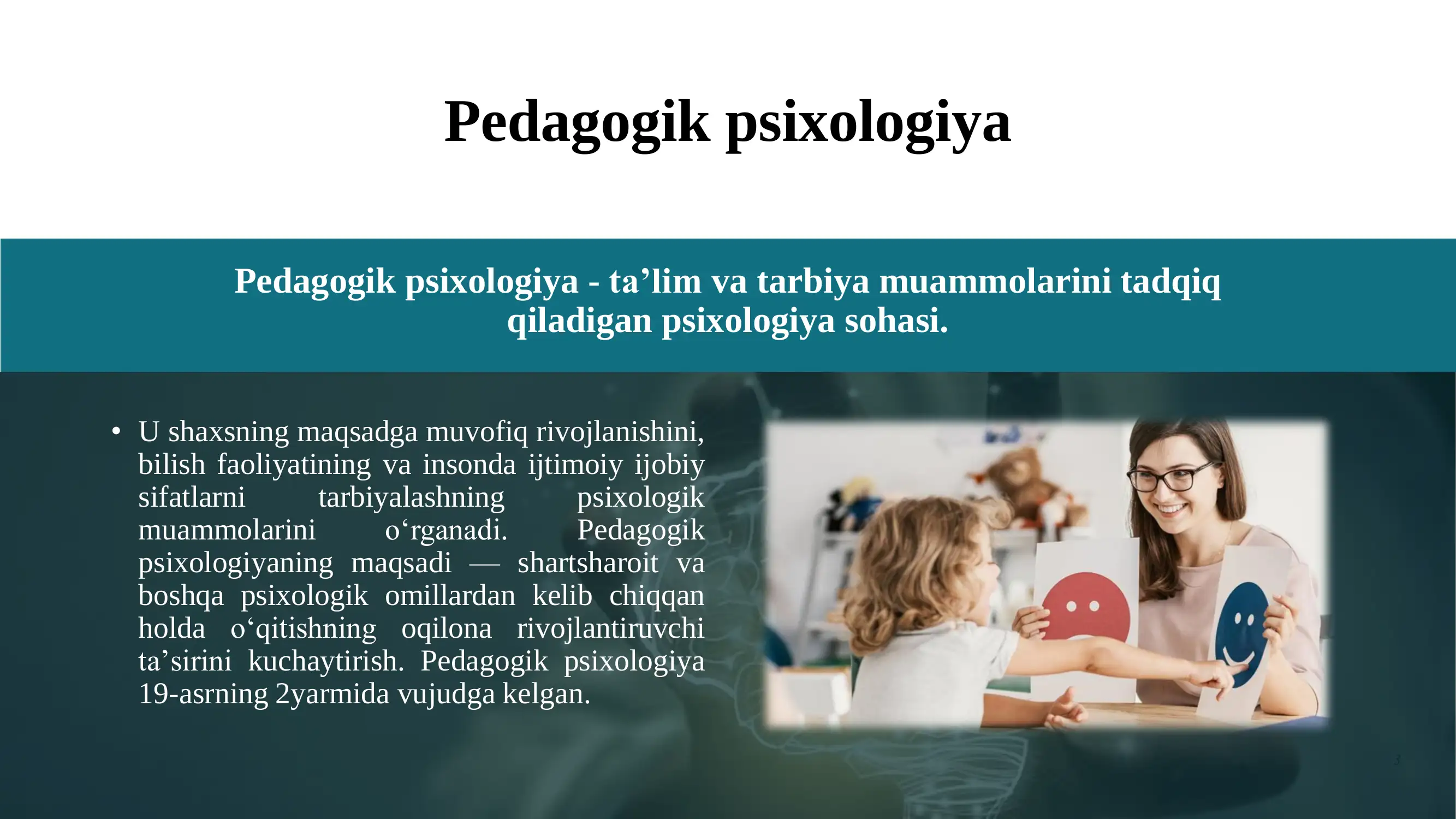 Pedagogik psixologiya

Pedagogik psixologiya - ta’lim va tarbiya muammolarini tadqiq qiladigan psixologiya sohasi.

• U shaxsning maqsadga muvofiq rivojlanishini, bilish faoliyatining va insonda ijtimoiy ijobiy sifatlarni tarbiyalashning psixologik muammolarini o‘rganadi. Pedagogik psixologiyaning maqsadi — shartsharoit va boshqa psixologik omillardan kelib chiqqan holda o‘qitishning oqilona rivojlantiruvchi ta’sirini kuchaytirish. Pedagogik psixologiya 19-asrning 2yarmida vujudga kelgan.

3